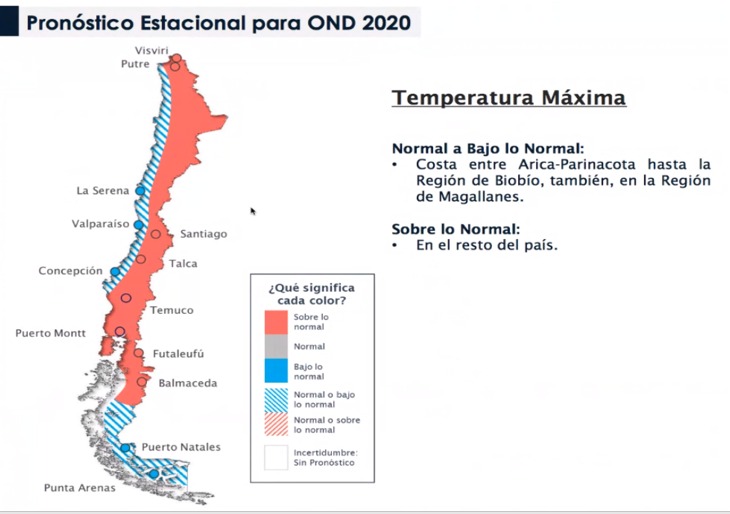 Pronóstico Estacional para OND 2020

Visviri
Putre
La Serena
Valparaíso
Santiago
Talca
Concepción
Temuco
Puerto Montt
Futaleufú
Balmaceda
Puerto Natales
Punta Arenas

¿Qué significa cada color?
Sobre lo normal
Normal
Bajo lo normal
Normal o bajo lo normal
Normal o sobre lo normal
Incertidumbre: Sin Pronóstico

Temperatura Máxima

Normal a Bajo lo Normal:
• Costa entre Arica-Parinacota hasta la Región de Biobío, también, en la Región de Magallanes.

Sobre lo Normal:
• En el resto del país.